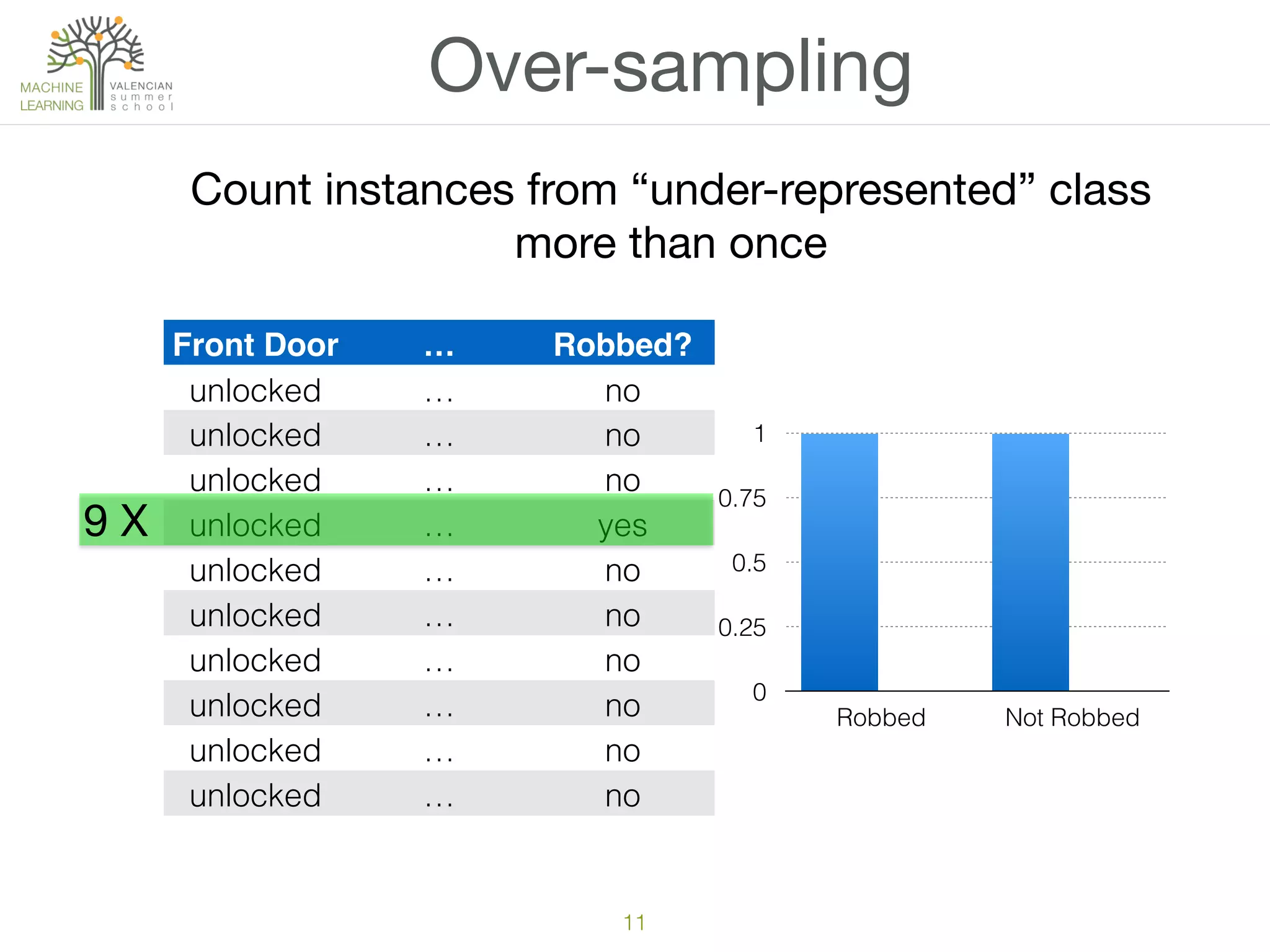 MACHINE LEARNING VALENCIAN summer school

Over-sampling

Count instances from “under-represented” class more than once

| Front Door | … | Robbed? |
|---|---|---|
| unlocked | … | no |
| unlocked | … | no |
| unlocked | … | no |
| unlocked | … | yes |
| unlocked | … | no |
| unlocked | … | no |
| unlocked | … | no |
| unlocked | … | no |
| unlocked | … | no |
| unlocked | … | no |

9 X

1
0.75
0.5
0.25
0
Robbed
Not Robbed

11